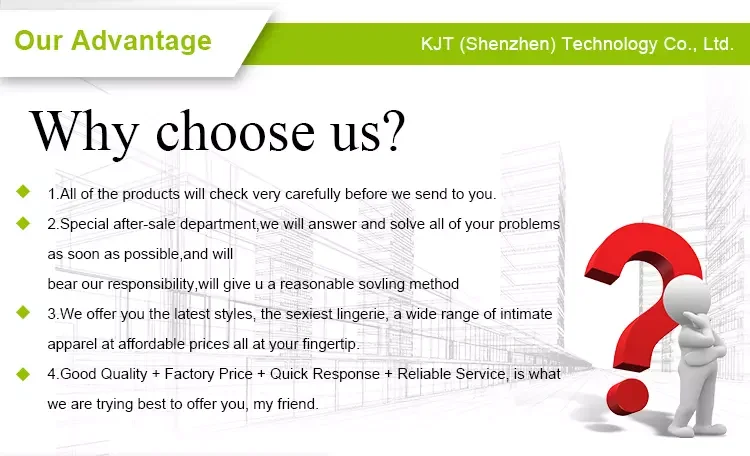 Our Advantage

KJT (Shenzhen) Technology Co., Ltd.

Why choose us?

1.All of the products will check very carefully before we send to you.

2.Special after-sale department,we will answer and solve all of your problems as soon as possible,and will
bear our responsibility,will give u a reasonable sovling method

3.We offer you the latest styles, the sexiest lingerie, a wide range of intimate apparel at affordable prices all at your fingertip.

4.Good Quality + Factory Price + Quick Response + Reliable Service, is what we are trying best to offer you, my friend.